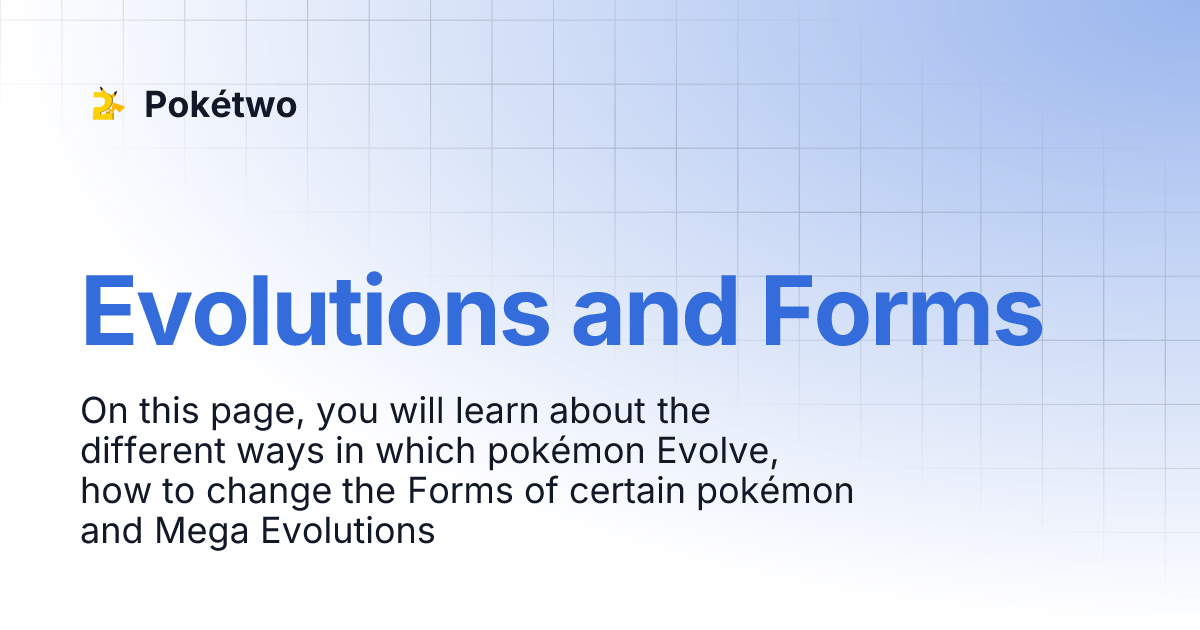 Pokétwo

Evolutions and Forms

On this page, you will learn about the different ways in which pokémon Evolve, how to change the Forms of certain pokémon and Mega Evolutions